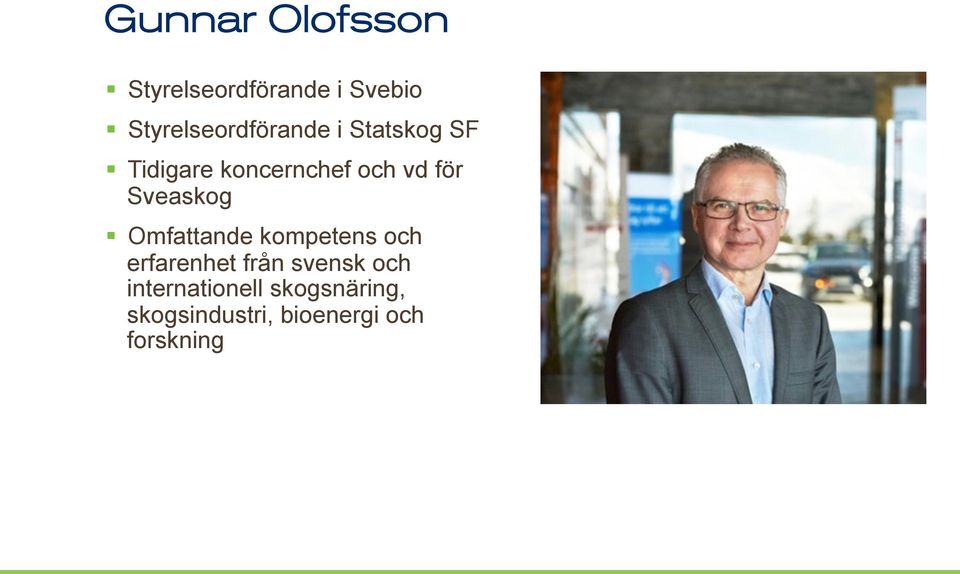 Gunnar Olofsson

- Styrelseordförande i Svebio
- Styrelseordförande i Statskog SF
- Tidigare koncernchef och vd för Sveaskog
- Omfattande kompetens och erfarenhet från svensk och internationell skogsnäring, skogsindustri, bioenergi och forskning